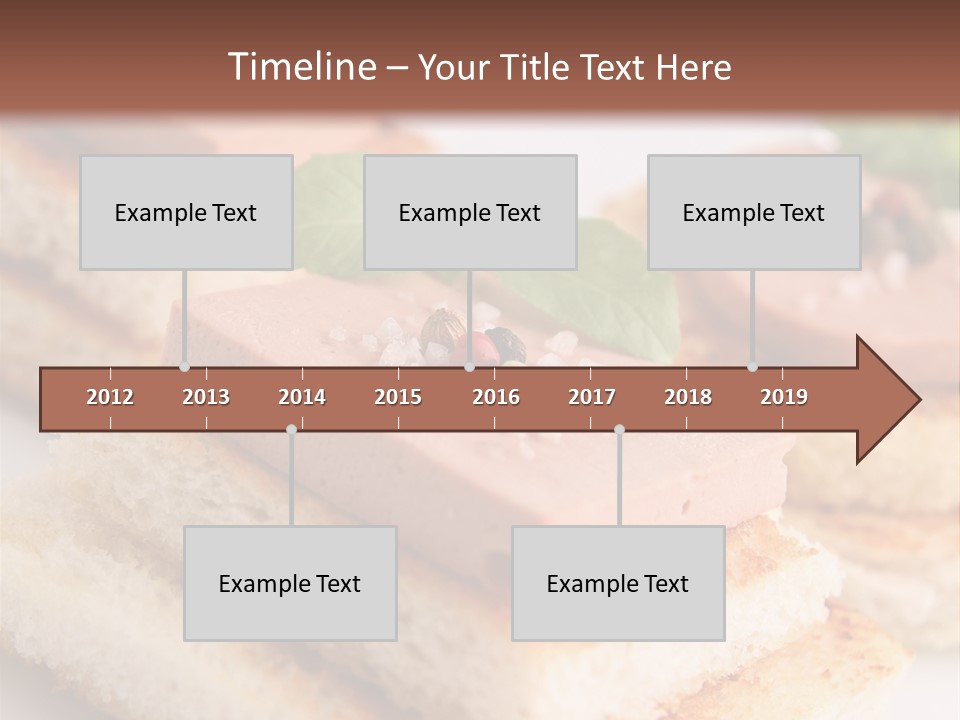 Timeline – Your Title Text Here

Example Text

Example Text

Example Text

2012 2013 2014 2015 2016 2017 2018 2019

Example Text

Example Text